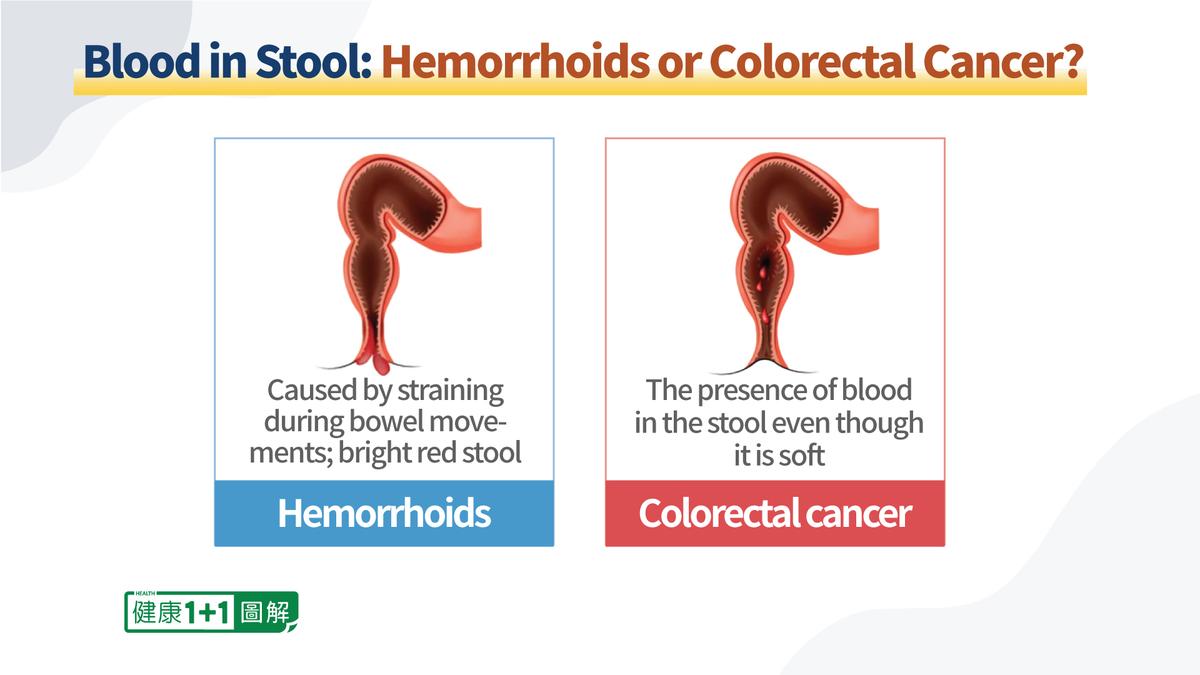 Blood in Stool: Hemorrhoids or Colorectal Cancer?

Caused by straining during bowel movements; bright red stool

Hemorrhoids

The presence of blood in the stool even though it is soft

Colorectal cancer

HEALTH 健康1+1圖解